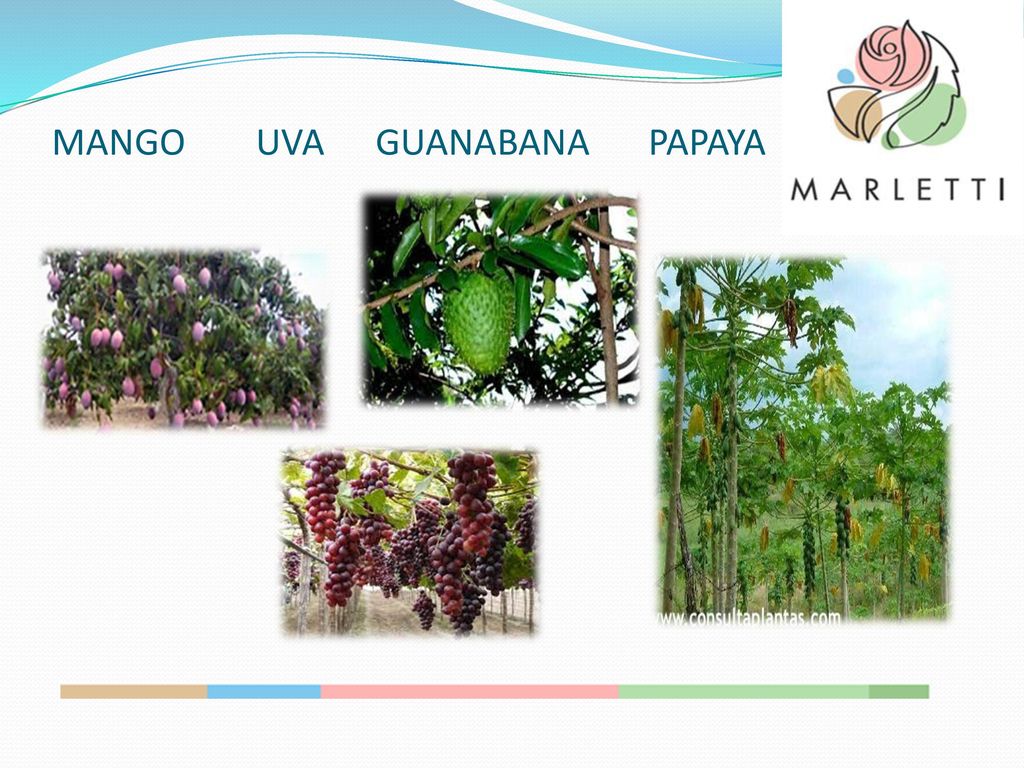 MANGO UVA GUANABANA PAPAYA

MARLETTI

www.consultaplantas.com